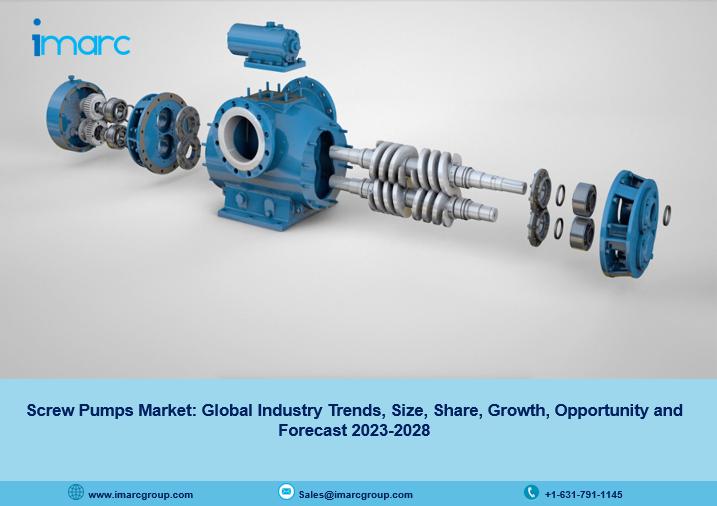 imarc

Screw Pumps Market: Global Industry Trends, Size, Share, Growth, Opportunity and Forecast 2023-2028

www.imarcgroup.com Sales@imarcgroup.com +1-631-791-1145